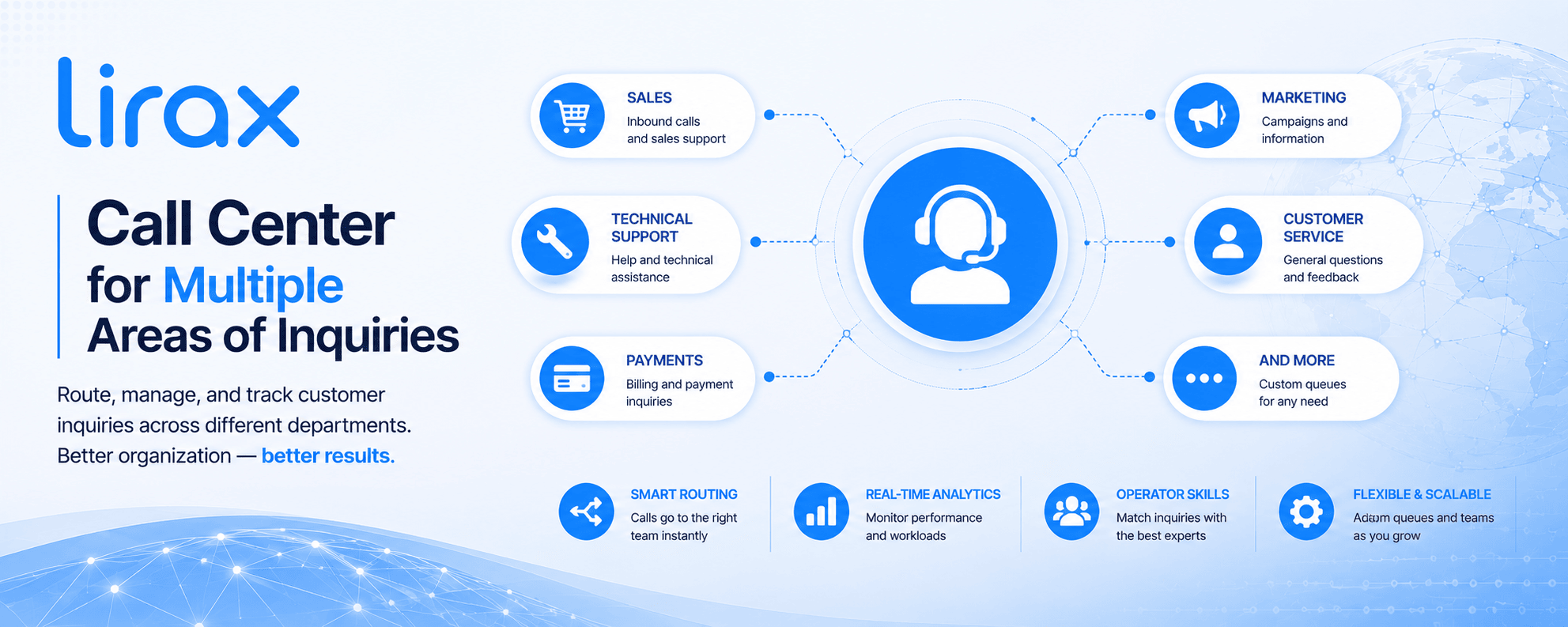 lirax

Call Center for Multiple Areas of Inquiries

Route, manage, and track customer inquiries across different departments. Better organization — better results.

SALES
Inbound calls and sales support

TECHNICAL SUPPORT
Help and technical assistance

PAYMENTS
Billing and payment inquiries

MARKETING
Campaigns and information

CUSTOMER SERVICE
General questions and feedback

AND MORE
Custom queues for any need

SMART ROUTING
Calls go to the right team instantly

REAL-TIME ANALYTICS
Monitor performance and workloads

OPERATOR SKILLS
Match inquiries with the best experts

FLEXIBLE & SCALABLE
Adαm queues and teams as you grow